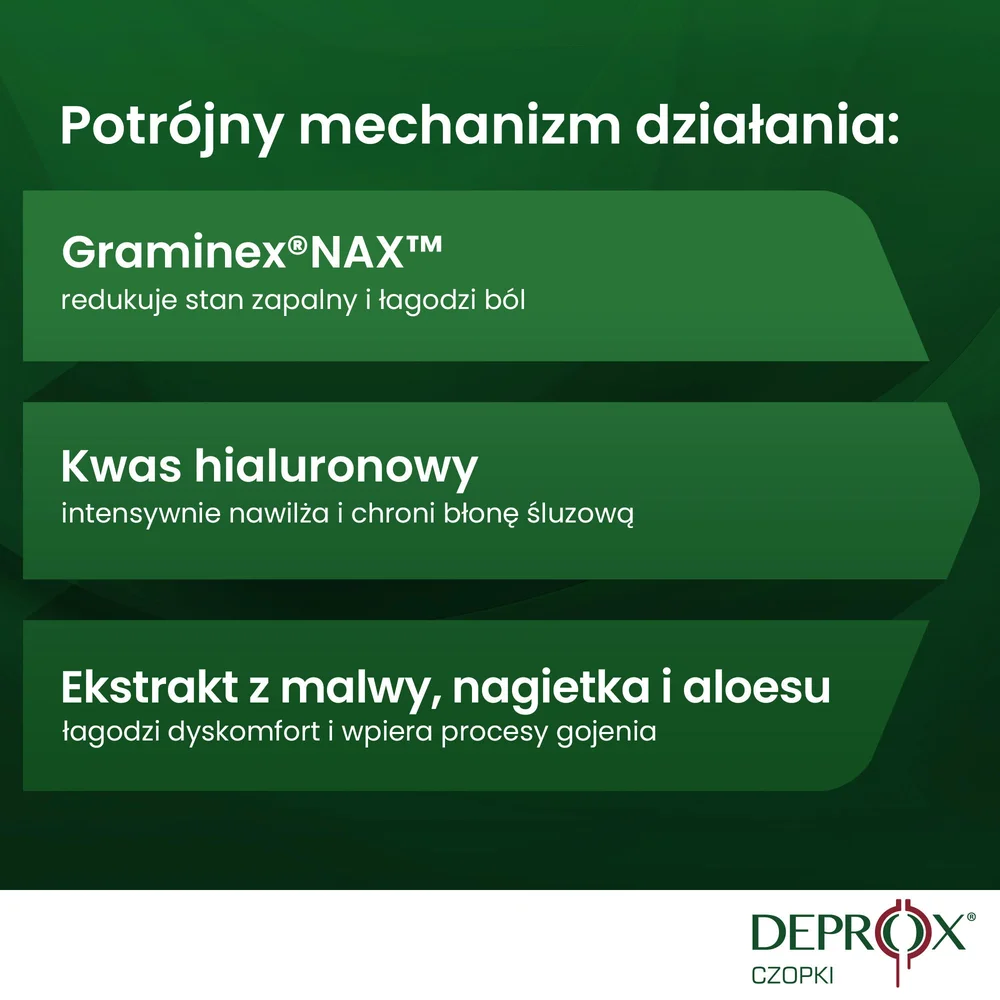 Potrójny mechanizm działania:

Graminex®NAX™
redukuje stan zapalny i łagodzi ból

Kwas hialuronowy
intensywnie nawilża i chroni błonę śluzową

Ekstrakt z malwy, nagietka i aloesu
łagodzi dyskomfort i wpiera procesy gojenia

DEPROX®
CZOPKI